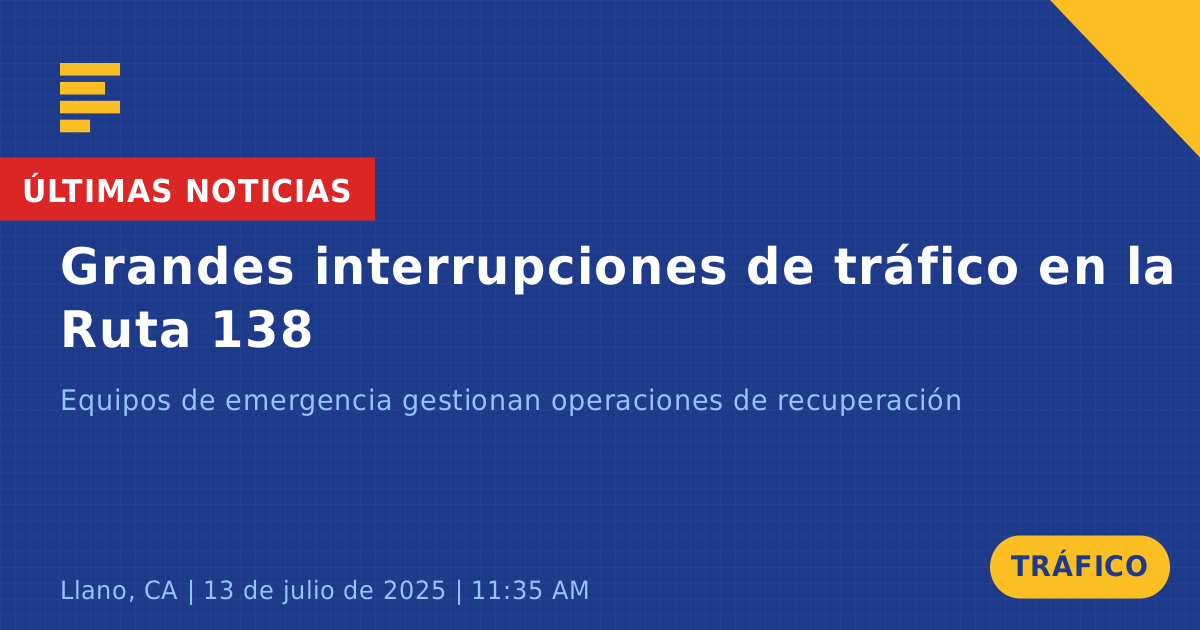 ÚLTIMAS NOTICIAS

Grandes interrupciones de tráfico en la Ruta 138

Equipos de emergencia gestionan operaciones de recuperación

Llano, CA | 13 de julio de 2025 | 11:35 AM

TRÁFICO